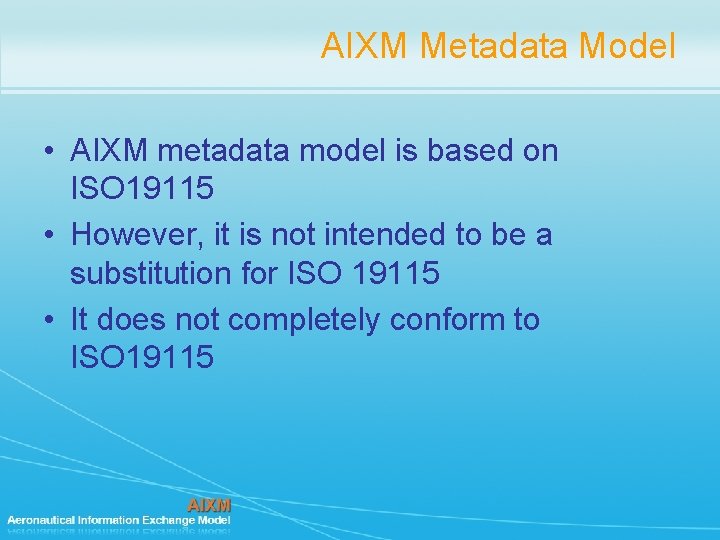 AIXM Metadata Model

• AIXM metadata model is based on ISO19115
• However, it is not intended to be a substitution for ISO 19115
• It does not completely conform to ISO19115

AIXM
Aeronautical Information Exchange Model